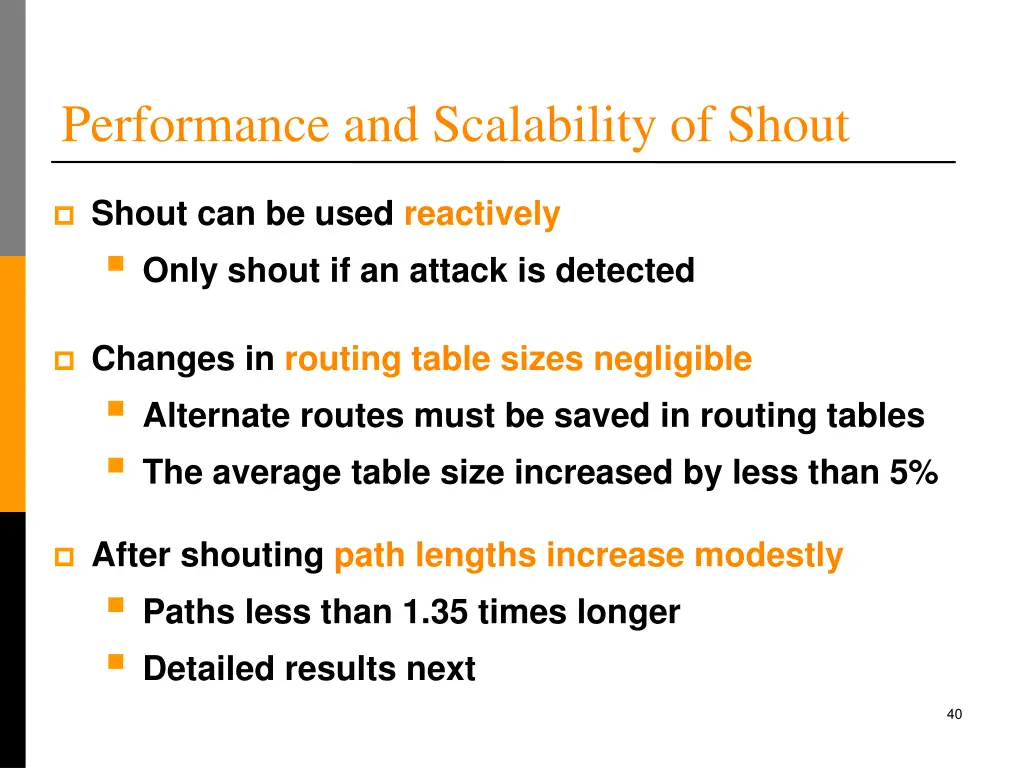 Performance and Scalability of Shout

Shout can be used reactively

Only shout if an attack is detected

Changes in routing table sizes negligible

Alternate routes must be saved in routing tables

The average table size increased by less than 5%

After shouting path lengths increase modestly

Paths less than 1.35 times longer

Detailed results next

40